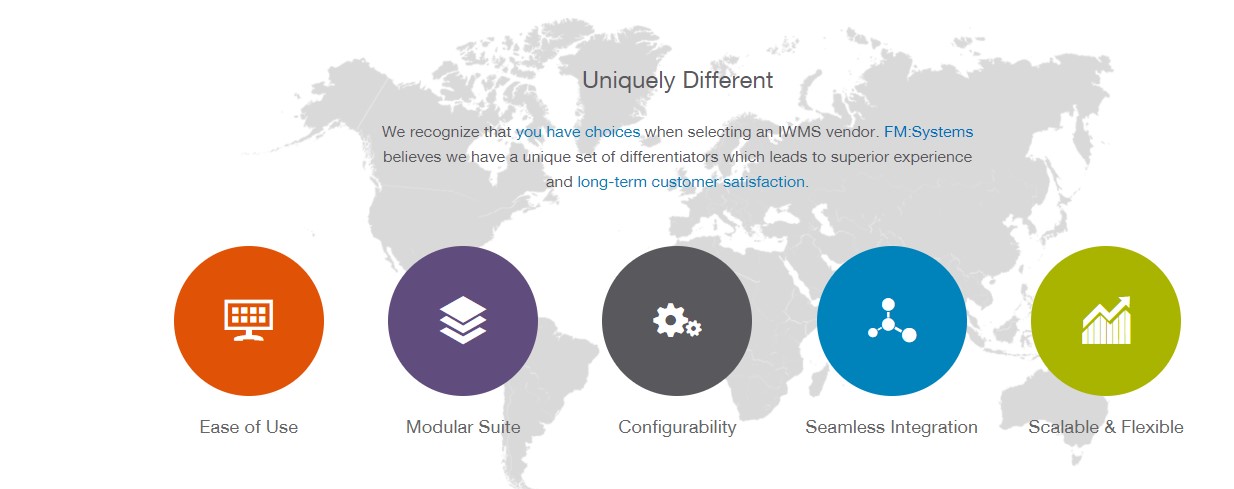 Uniquely Different

We recognize that you have choices when selecting an IWMS vendor. FM:Systems believes we have a unique set of differentiators which leads to superior experience and long-term customer satisfaction.

Ease of Use

Modular Suite

Configurability

Seamless Integration

Scalable & Flexible